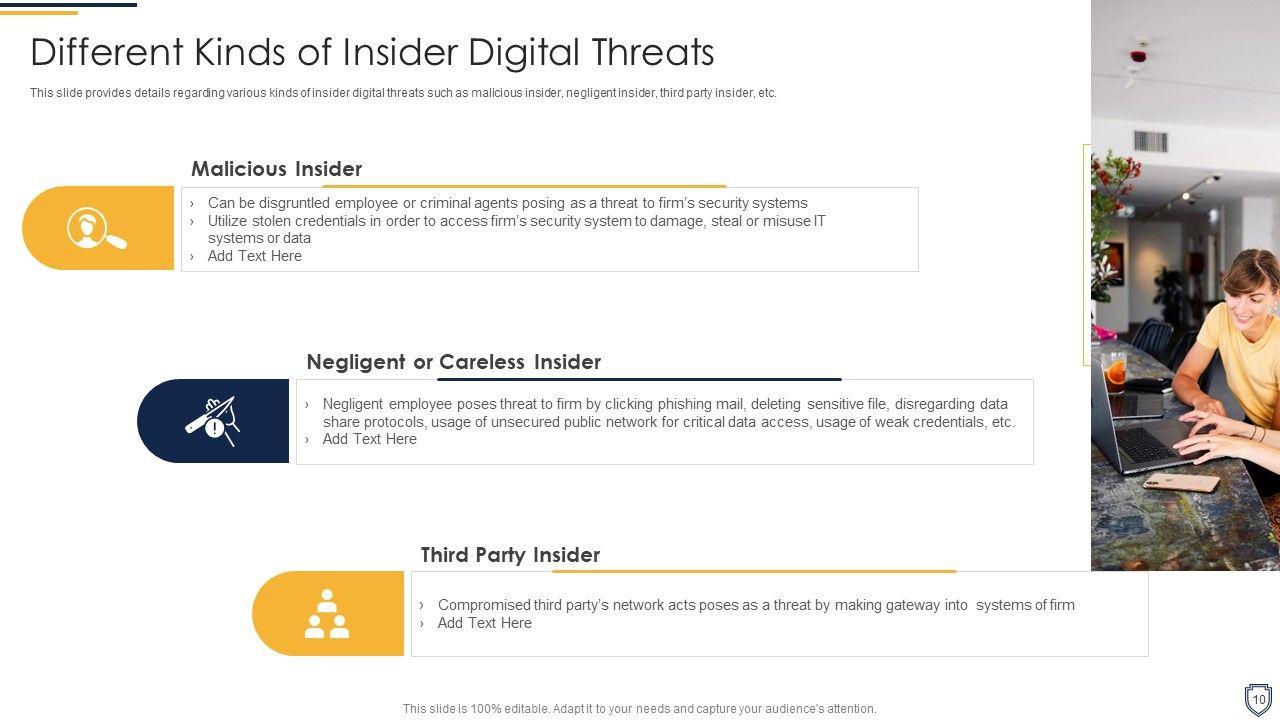 Different Kinds of Insider Digital Threats

This slide provides details regarding various kinds of insider digital threats such as malicious insider, negligent insider, third party insider, etc.

Malicious Insider

› Can be disgruntled employee or criminal agents posing as a threat to firm's security systems
› Utilize stolen credentials in order to access firm's security system to damage, steal or misuse IT systems or data
› Add Text Here

Negligent or Careless Insider

› Negligent employee poses threat to firm by clicking phishing mail, deleting sensitive file, disregarding data share protocols, usage of unsecured public network for critical data access, usage of weak credentials, etc.
› Add Text Here

Third Party Insider

› Compromised third party's network acts poses as a threat by making gateway into systems of firm
› Add Text Here

This slide is 100% editable. Adapt it to your needs and capture your audience's attention.

10